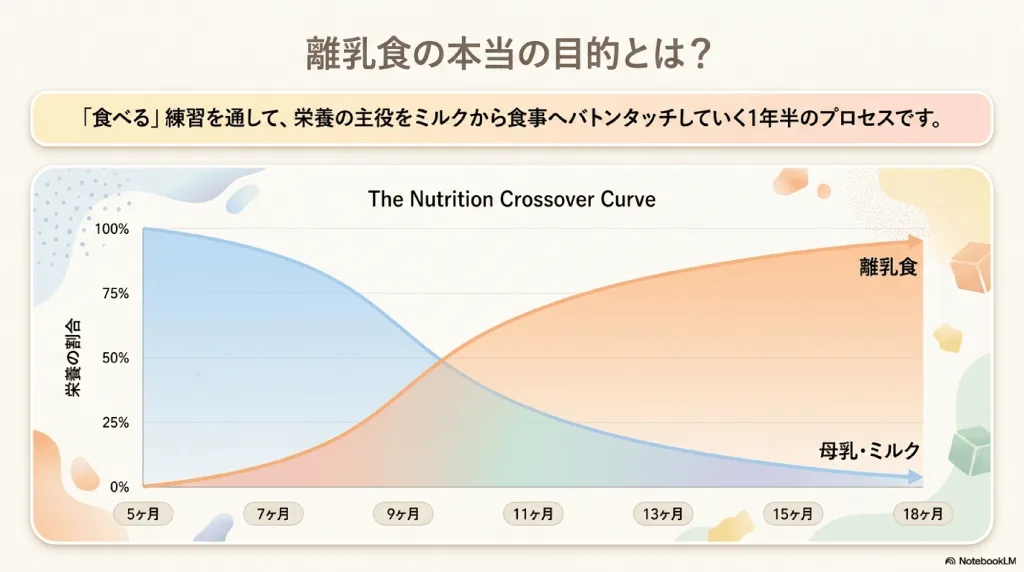 離乳食の本当の目的とは？

「食べる」練習を通して、栄養の主役をミルクから食事へバトンタッチしていく1年半のプロセスです。

The Nutrition Crossover Curve

栄養の割合

100%
75%
50%
25%
0%

離乳食

母乳・ミルク

5ヶ月
7ヶ月
9ヶ月
11ヶ月
13ヶ月
15ヶ月
18ヶ月

NotebookLM